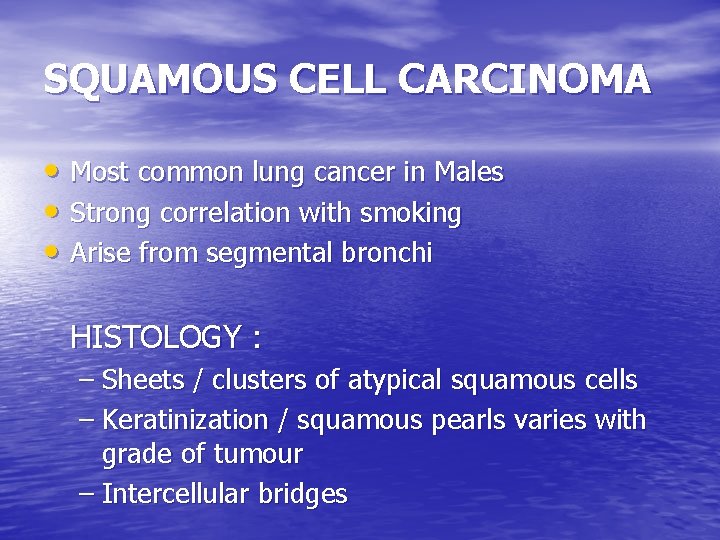 SQUAMOUS CELL CARCINOMA

• Most common lung cancer in Males
• Strong correlation with smoking
• Arise from segmental bronchi

HISTOLOGY :
– Sheets / clusters of atypical squamous cells
– Keratinization / squamous pearls varies with grade of tumour
– Intercellular bridges